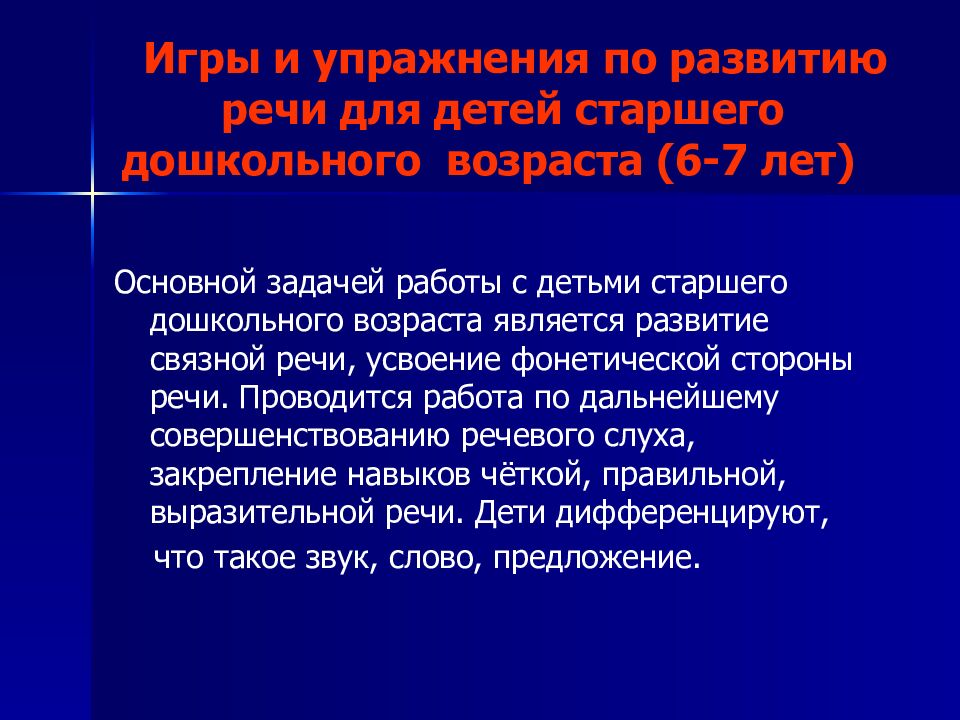 Игры и упражнения по развитию речи для детей старшего дошкольного возраста (6-7 лет)

Основной задачей работы с детьми старшего дошкольного возраста является развитие связной речи, усвоение фонетической стороны речи. Проводится работа по дальнейшему совершенствованию речевого слуха, закрепление навыков чёткой, правильной, выразительной речи. Дети дифференцируют, что такое звук, слово, предложение.